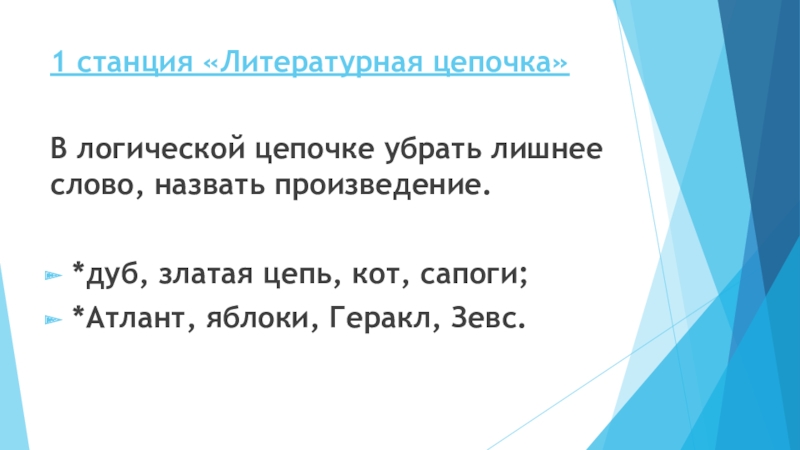 1 станция «Литературная цепочка»

В логической цепочке убрать лишнее слово, назвать произведение.

*дуб, златая цепь, кот, сапоги;
*Атлант, яблоки, Геракл, Зевс.